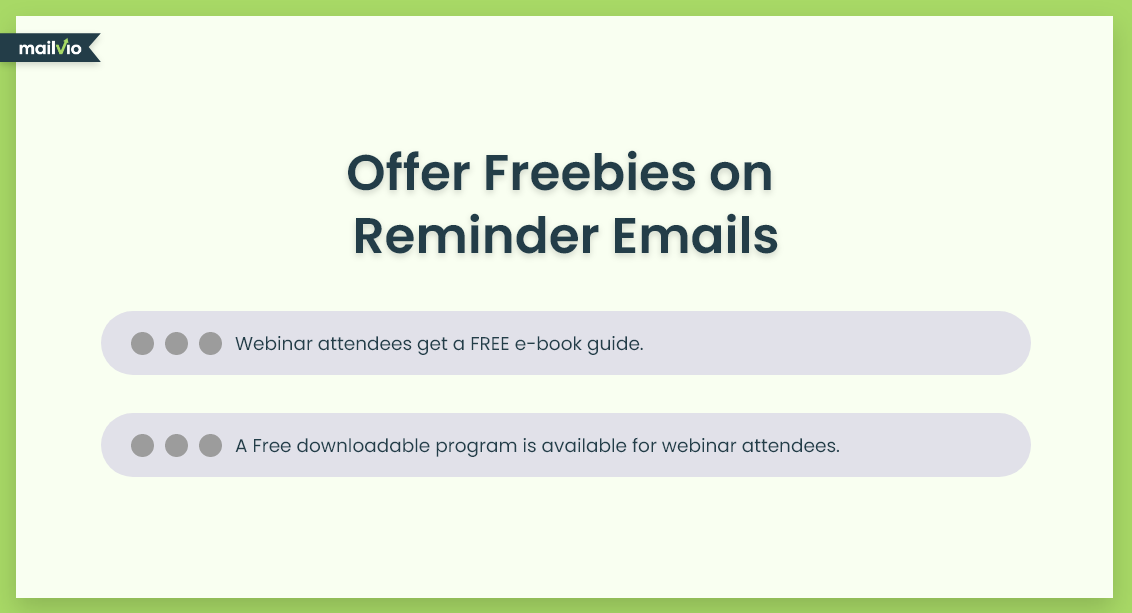 mailvio

Offer Freebies on Reminder Emails

Webinar attendees get a FREE e-book guide.

A Free downloadable program is available for webinar attendees.